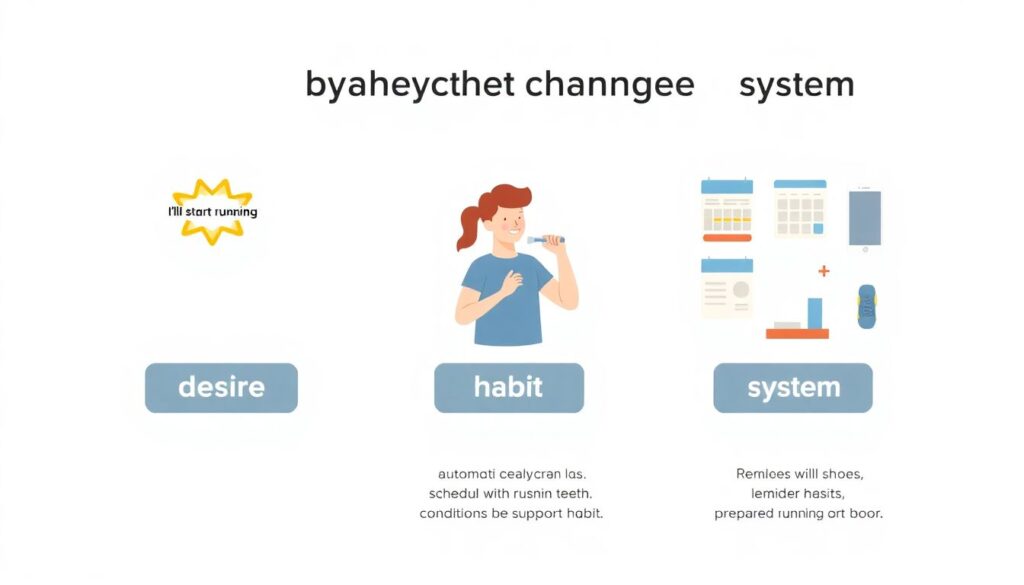 byaheycthet channgee system

I'll start running

desire

habit

system

automati cealycran las.
schedul with rusnin teeth.
conditions be support habit.

Remloes willl shoes,
lemider hasits,
prepared running ort boor.